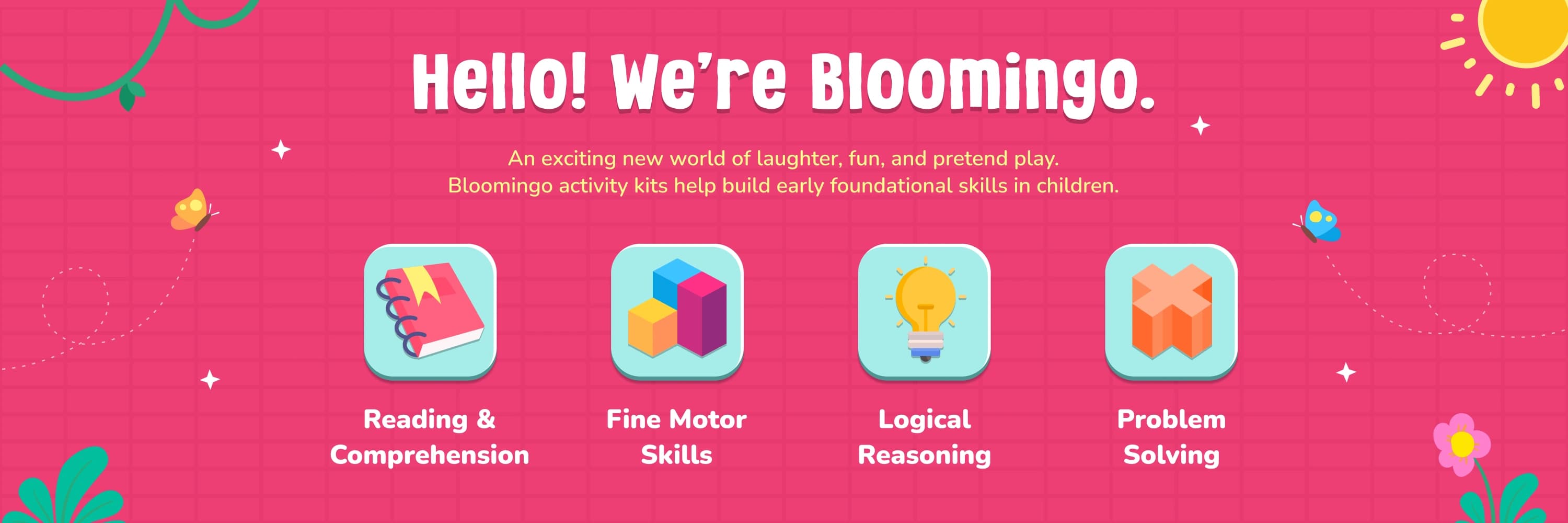 Hello! We're Bloomingo.

An exciting new world of laughter, fun, and pretend play.
Bloomingo activity kits help build early foundational skills in children.

Reading & Comprehension

Fine Motor Skills

Logical Reasoning

Problem Solving